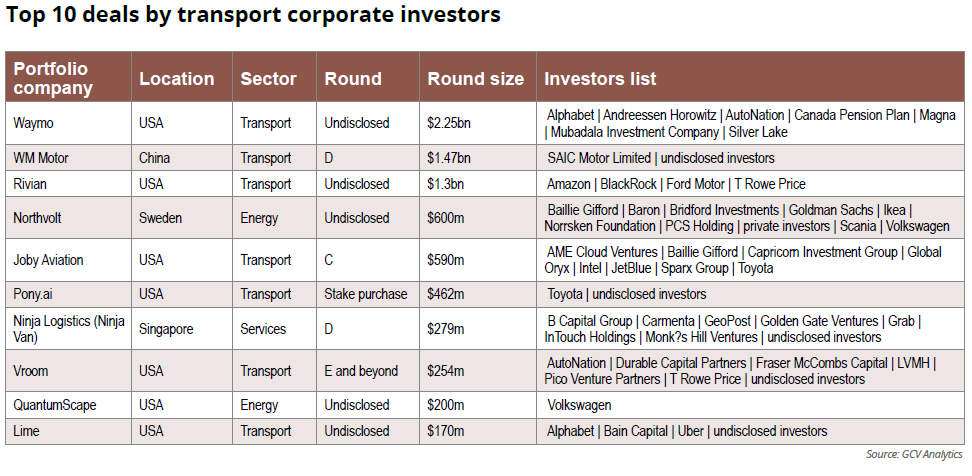 Top 10 deals by transport corporate investors

| Portfolio company | Location | Sector | Round | Round size | Investors list |
|---|---|---|---|---|---|
| Waymo | USA | Transport | Undisclosed | $2.25bn | Alphabet \| Andreessen Horowitz \| AutoNation \| Canada Pension Plan \| Magna \| Mubadala Investment Company \| Silver Lake |
| WM Motor | China | Transport | D | $1.47bn | SAIC Motor Limited \| undisclosed investors |
| Rivian | USA | Transport | Undisclosed | $1.3bn | Amazon \| BlackRock \| Ford Motor \| T Rowe Price |
| Northvolt | Sweden | Energy | Undisclosed | $600m | Baillie Gifford \| Baron \| Bridford Investments \| Goldman Sachs \| Ikea \| Norrsken Foundation \| PCS Holding \| private investors \| Scania \| Volkswagen |
| Joby Aviation | USA | Transport | C | $590m | AME Cloud Ventures \| Baillie Gifford \| Capricorn Investment Group \| Global Oryx \| Intel \| JetBlue \| Sparx Group \| Toyota |
| Pony.ai | USA | Transport | Stake purchase | $462m | Toyota \| undisclosed investors |
| Ninja Logistics (Ninja Van) | Singapore | Services | D | $279m | B Capital Group \| Carmenta \| GeoPost \| Golden Gate Ventures \| Grab \| InTouch Holdings \| Monk?s Hill Ventures \| undisclosed investors |
| Vroom | USA | Transport | E and beyond | $254m | AutoNation \| Durable Capital Partners \| Fraser McCombs Capital \| LVMH \| Pico Venture Partners \| T Rowe Price \| undisclosed investors |
| QuantumScape | USA | Energy | Undisclosed | $200m | Volkswagen |
| Lime | USA | Transport | Undisclosed | $170m | Alphabet \| Bain Capital \| Uber \| undisclosed investors |

Source: GCV Analytics